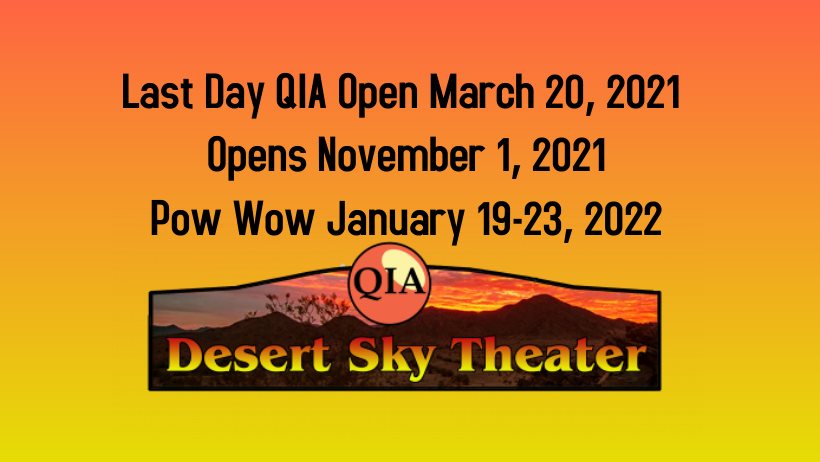 Last Day QIA Open March 20, 2021
Opens November 1, 2021
Pow Wow January 19-23, 2022

QIA

Desert Sky Theater